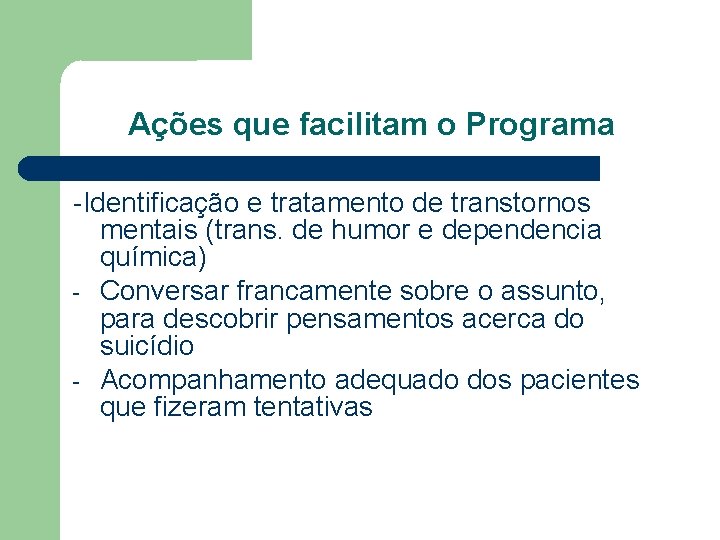 Ações que facilitam o Programa

-Identificação e tratamento de transtornos mentais (trans. de humor e dependencia química)

- Conversar francamente sobre o assunto, para descobrir pensamentos acerca do suicídio

- Acompanhamento adequado dos pacientes que fizeram tentativas